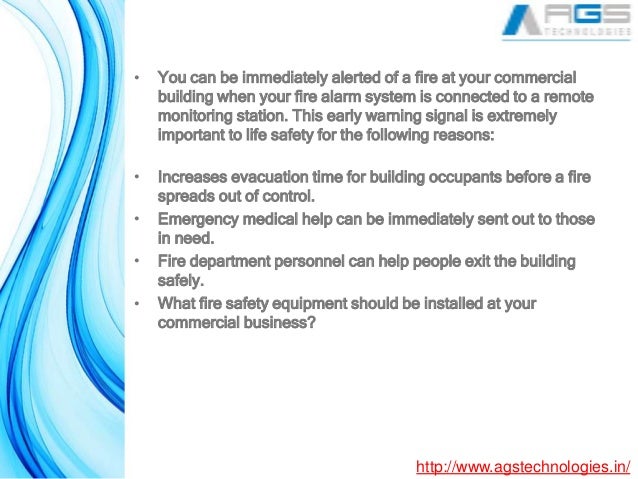 AGS TECHNOLOGIES

• You can be immediately alerted of a fire at your commercial building when your fire alarm system is connected to a remote monitoring station. This early warning signal is extremely important to life safety for the following reasons:

• Increases evacuation time for building occupants before a fire spreads out of control.
• Emergency medical help can be immediately sent out to those in need.
• Fire department personnel can help people exit the building safely.
• What fire safety equipment should be installed at your commercial business?

http://www.agstechnologies.in/